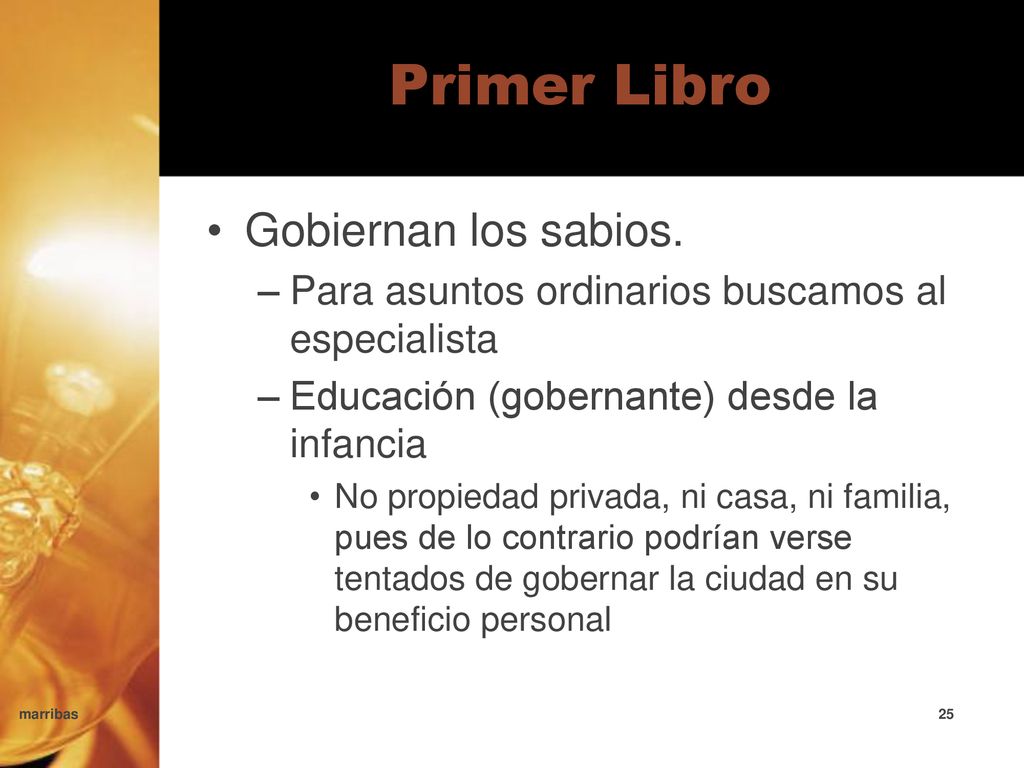 Primer Libro

• Gobiernan los sabios.
– Para asuntos ordinarios buscamos al especialista
– Educación (gobernante) desde la infancia
• No propiedad privada, ni casa, ni familia, pues de lo contrario podrían verse tentados de gobernar la ciudad en su beneficio personal

marribas

25